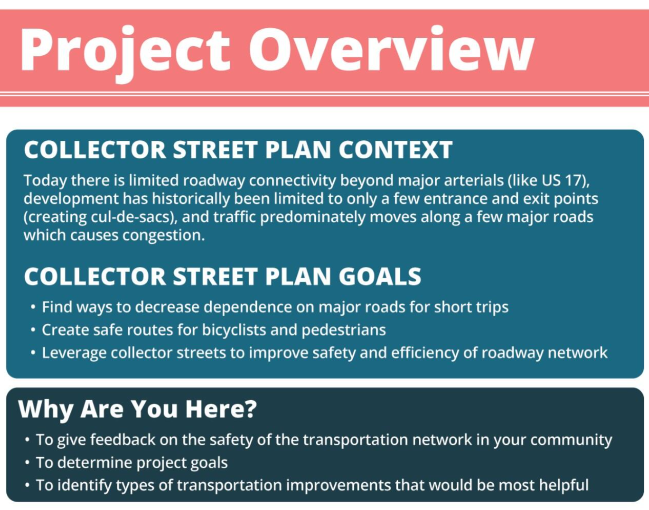 Project Overview

COLLECTOR STREET PLAN CONTEXT
Today there is limited roadway connectivity beyond major arterials (like US 17), development has historically been limited to only a few entrance and exit points (creating cul-de-sacs), and traffic predominately moves along a few major roads which causes congestion.

COLLECTOR STREET PLAN GOALS
• Find ways to decrease dependence on major roads for short trips
• Create safe routes for bicyclists and pedestrians
• Leverage collector streets to improve safety and efficiency of roadway network

Why Are You Here?
• To give feedback on the safety of the transportation network in your community
• To determine project goals
• To identify types of transportation improvements that would be most helpful